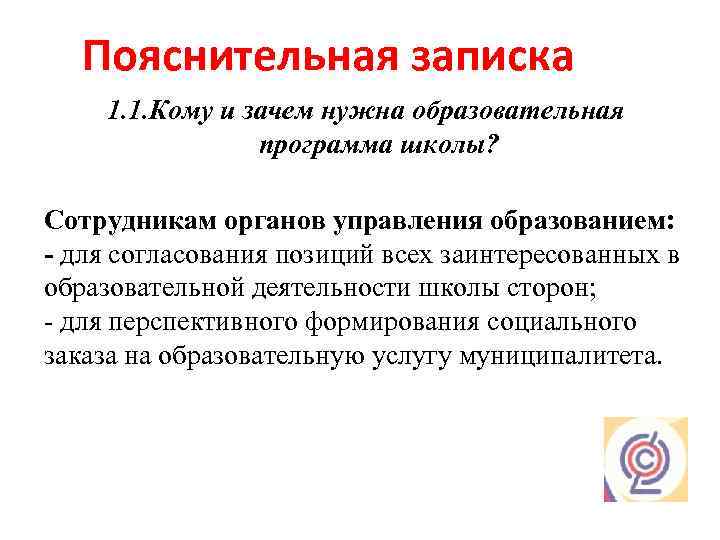 Пояснительная записка

1.1.Кому и зачем нужна образовательная программа школы?

Сотрудникам органов управления образованием:
- для согласования позиций всех заинтересованных в образовательной деятельности школы сторон;
- для перспективного формирования социального заказа на образовательную услугу муниципалитета.